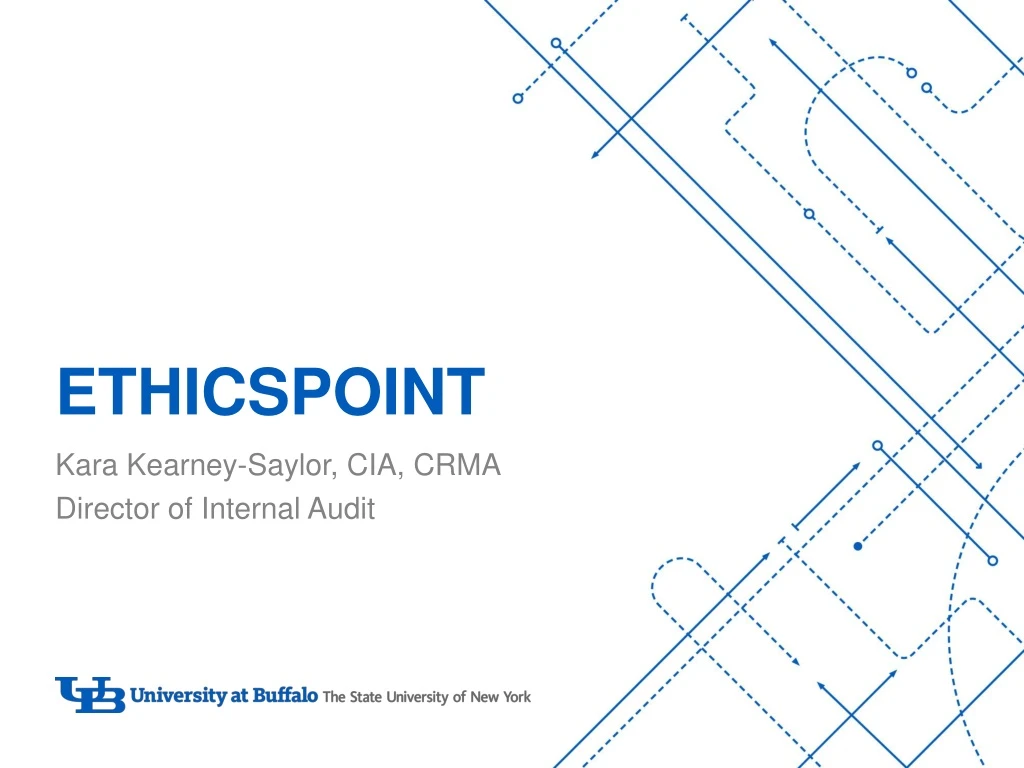 ETHICSPOINT

Kara Kearney-Saylor, CIA, CRMA
Director of Internal Audit

UB University at Buffalo The State University of New York